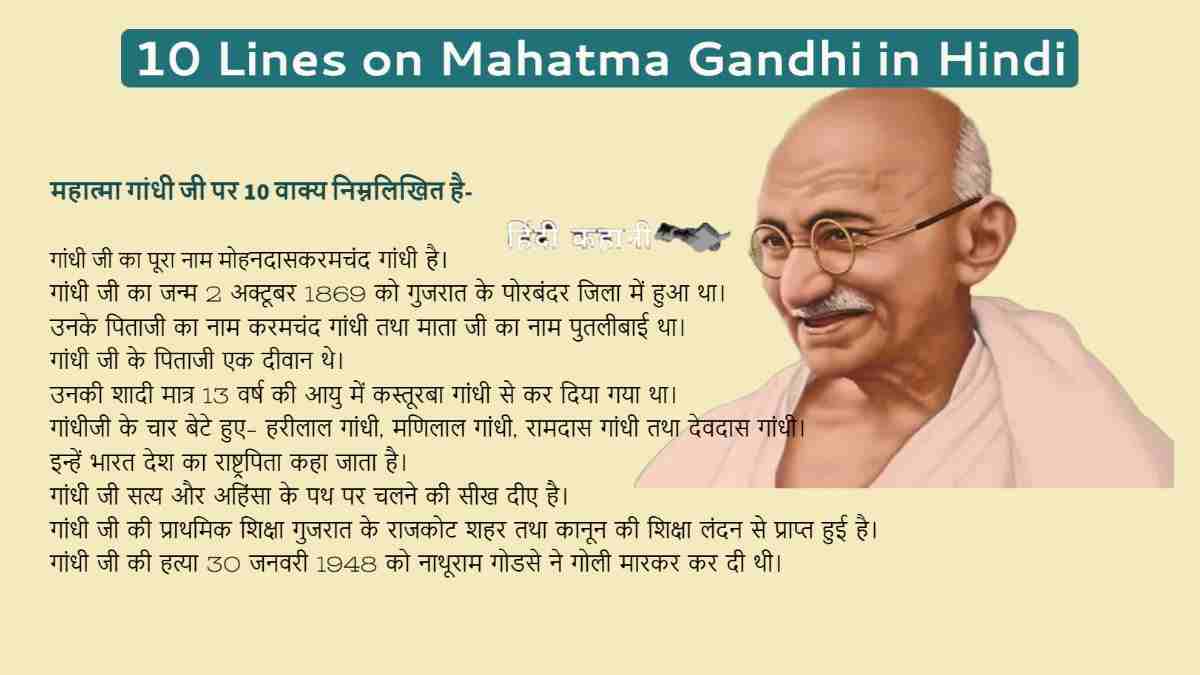 10 Lines on Mahatma Gandhi in Hindi

महात्मा गांधी जी पर 10 वाक्य निम्नलिखित है-

हिंदी कहानी

गांधी जी का पूरा नाम मोहनदासकरमचंद गांधी है।
गांधी जी का जन्म 2 अक्टूबर 1869 को गुजरात के पोरबंदर जिला में हुआ था।
उनके पिताजी का नाम करमचंद गांधी तथा माता जी का नाम पुतलीबाई था।
गांधी जी के पिताजी एक दीवान थे।
उनकी शादी मात्र 13 वर्ष की आयु में कस्तूरबा गांधी से कर दिया गया था।
गांधीजी के चार बेटे हुए- हरीलाल गांधी, मणिलाल गांधी, रामदास गांधी तथा देवदास गांधी।
इन्हें भारत देश का राष्ट्रपिता कहा जाता है।
गांधी जी सत्य और अहिंसा के पथ पर चलने की सीख दीए है।
गांधी जी की प्राथमिक शिक्षा गुजरात के राजकोट शहर तथा कानून की शिक्षा लंदन से प्राप्त हुई है।
गांधी जी की हत्या 30 जनवरी 1948 को नाथूराम गोडसे ने गोली मारकर कर दी थी।